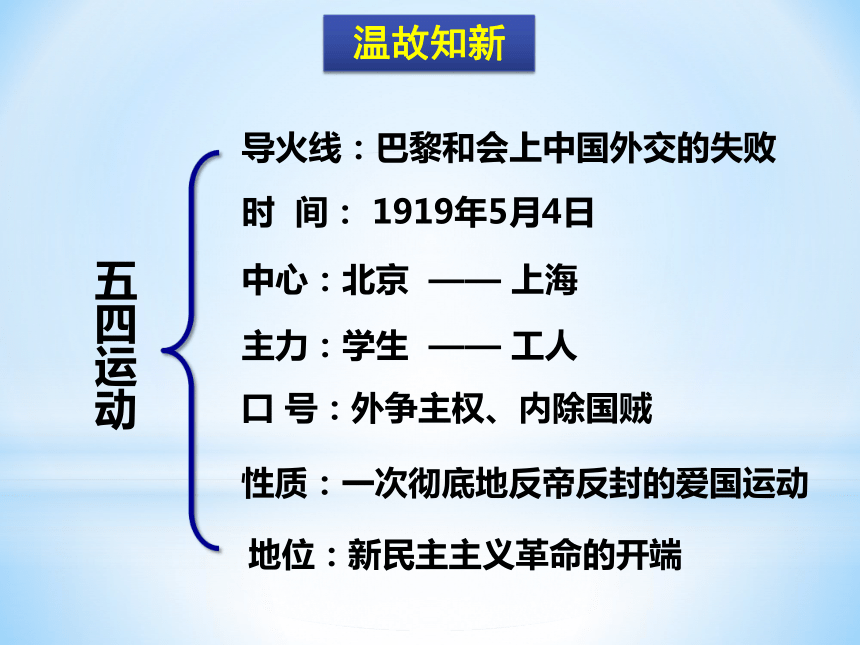 温故知新

五四运动

导火线：巴黎和会上中国外交的失败

时 间： 1919年5月4日

中心：北京 —— 上海

主力：学生 —— 工人

口 号：外争主权、内除国贼

性质：一次彻底地反帝反封的爱国运动

地位：新民主主义革命的开端